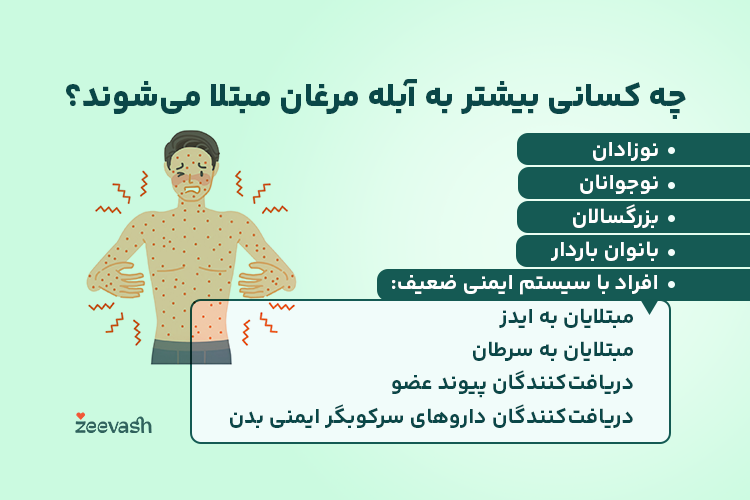 چه کسانی بیشتر به آبله مرغان مبتلا می‌شوند؟

• نوزادان
• نوجوانان
• بزرگسالان
• بانوان باردار
• افراد با سیستم ایمنی ضعیف:

مبتلایان به ایدز
مبتلایان به سرطان
دریافت‌کنندگان پیوند عضو
دریافت‌کنندگان داروهای سرکوبگر ایمنی بدن

zeevash